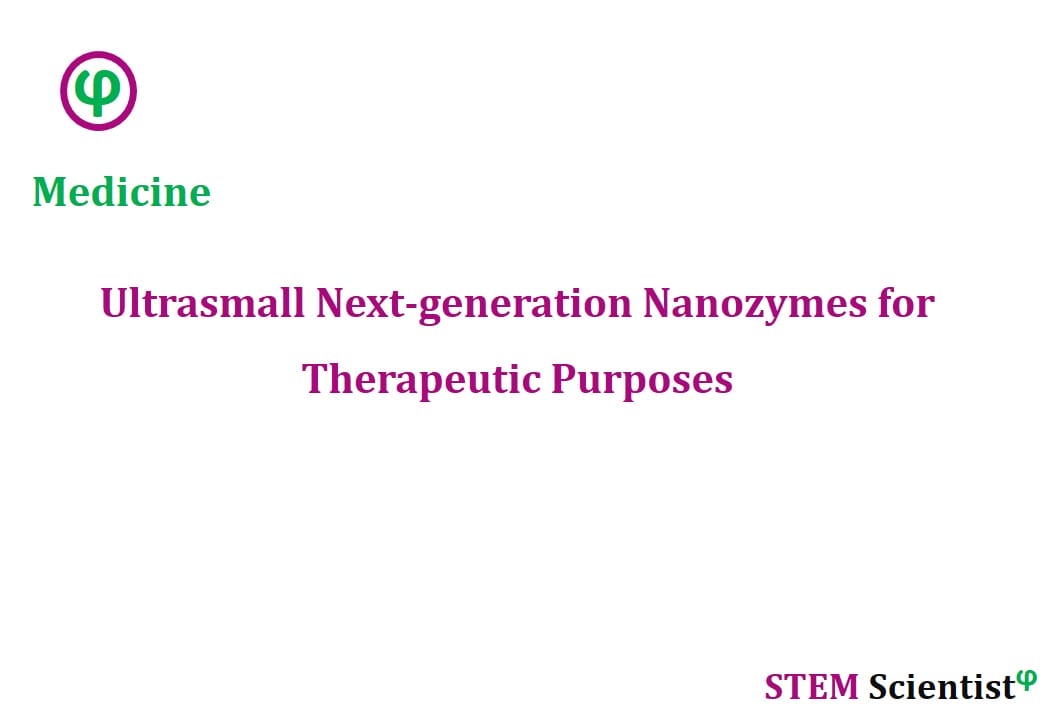 φ

Medicine

Ultrasmall Next-generation Nanozymes for Therapeutic Purposes

STEM Scientist$^{φ}$